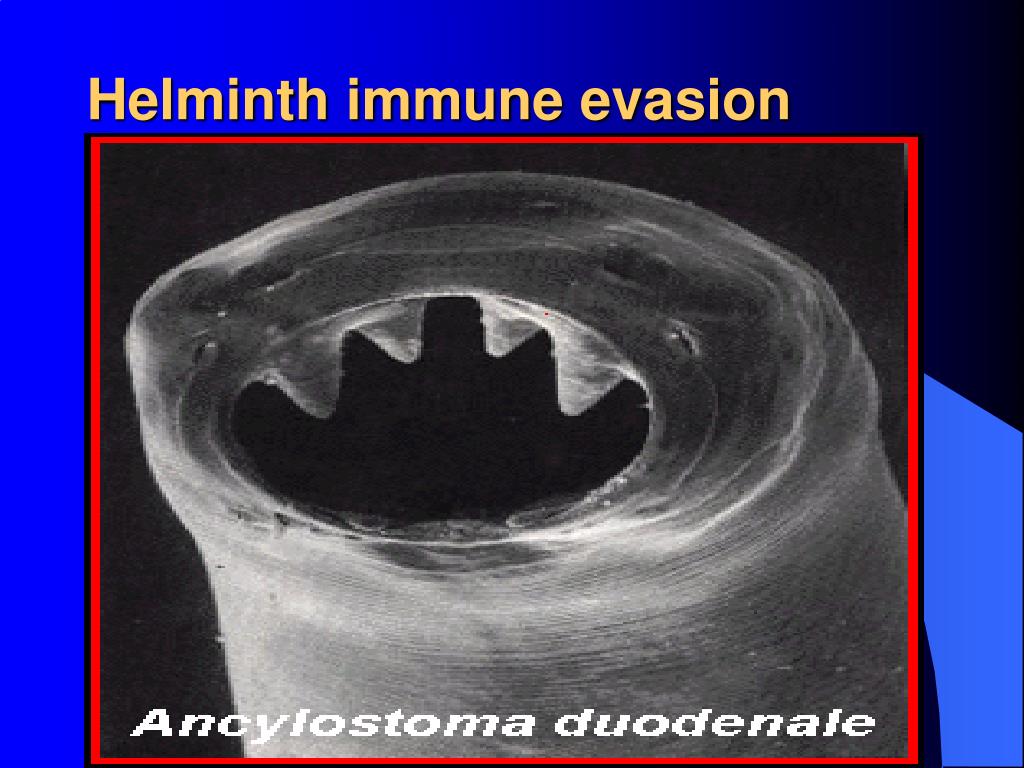 Helminth immune evasion

Ancylostoma duodenale